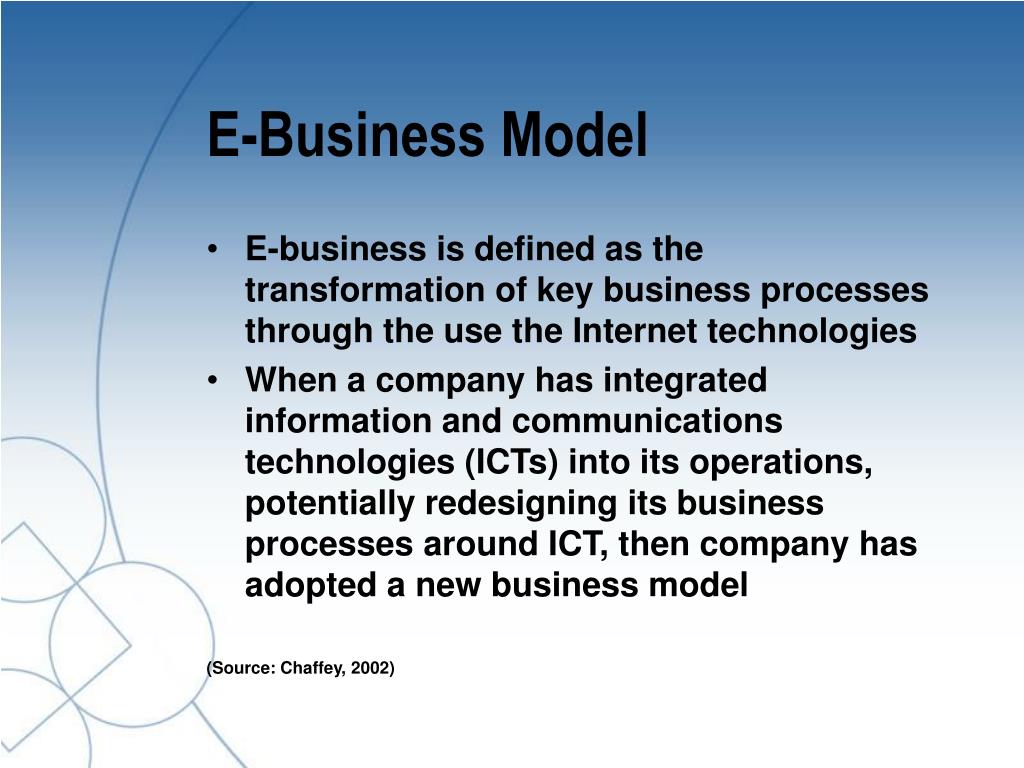 E-Business Model

• E-business is defined as the transformation of key business processes through the use the Internet technologies

• When a company has integrated information and communications technologies (ICTs) into its operations, potentially redesigning its business processes around ICT, then company has adopted a new business model

(Source: Chaffey, 2002)